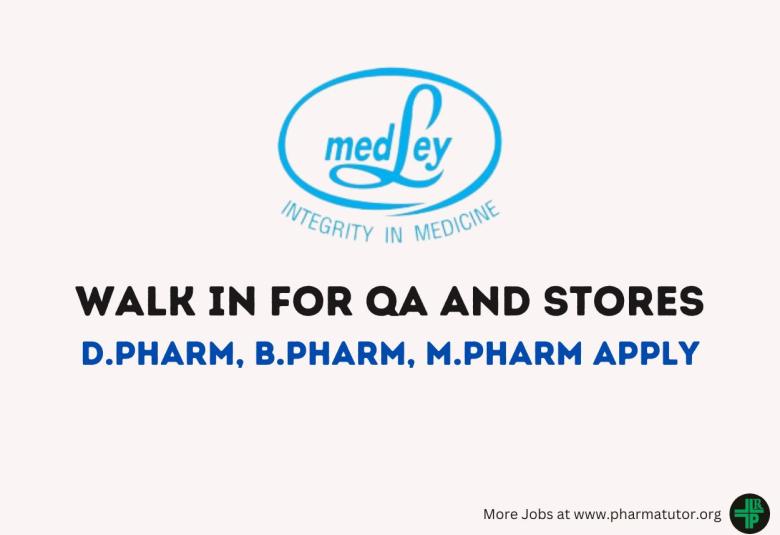 medLey
INTEGRITY IN MEDICINE

WALK IN FOR QA AND STORES

D.PHARM, B.PHARM, M.PHARM APPLY

More Jobs at www.pharmatutor.org